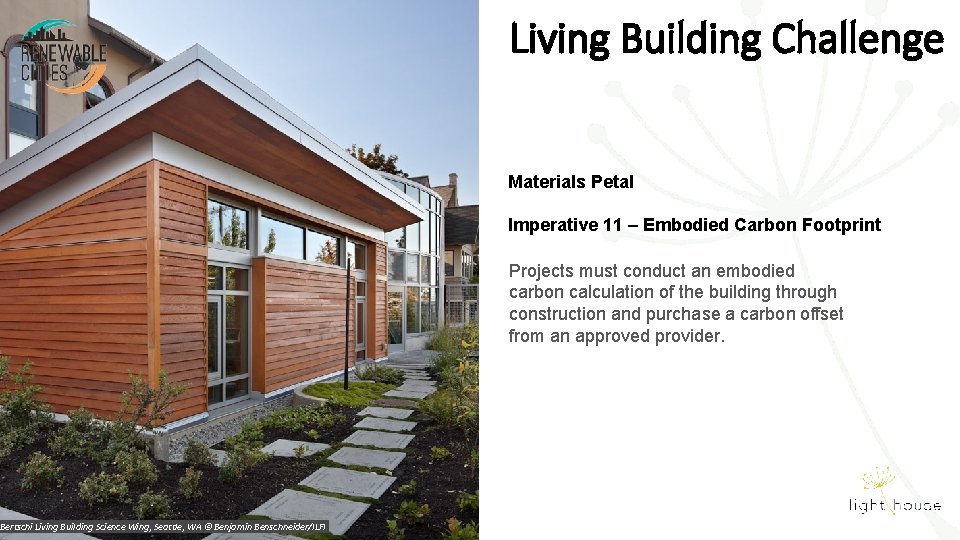 RENEWABLE CITIES

Living Building Challenge

Materials Petal

Imperative 11 – Embodied Carbon Footprint

Projects must conduct an embodied carbon calculation of the building through construction and purchase a carbon offset from an approved provider.

Bertschi Living Building Science Wing, Seattle, WA © Benjamin Benschneider/ILFI

light house